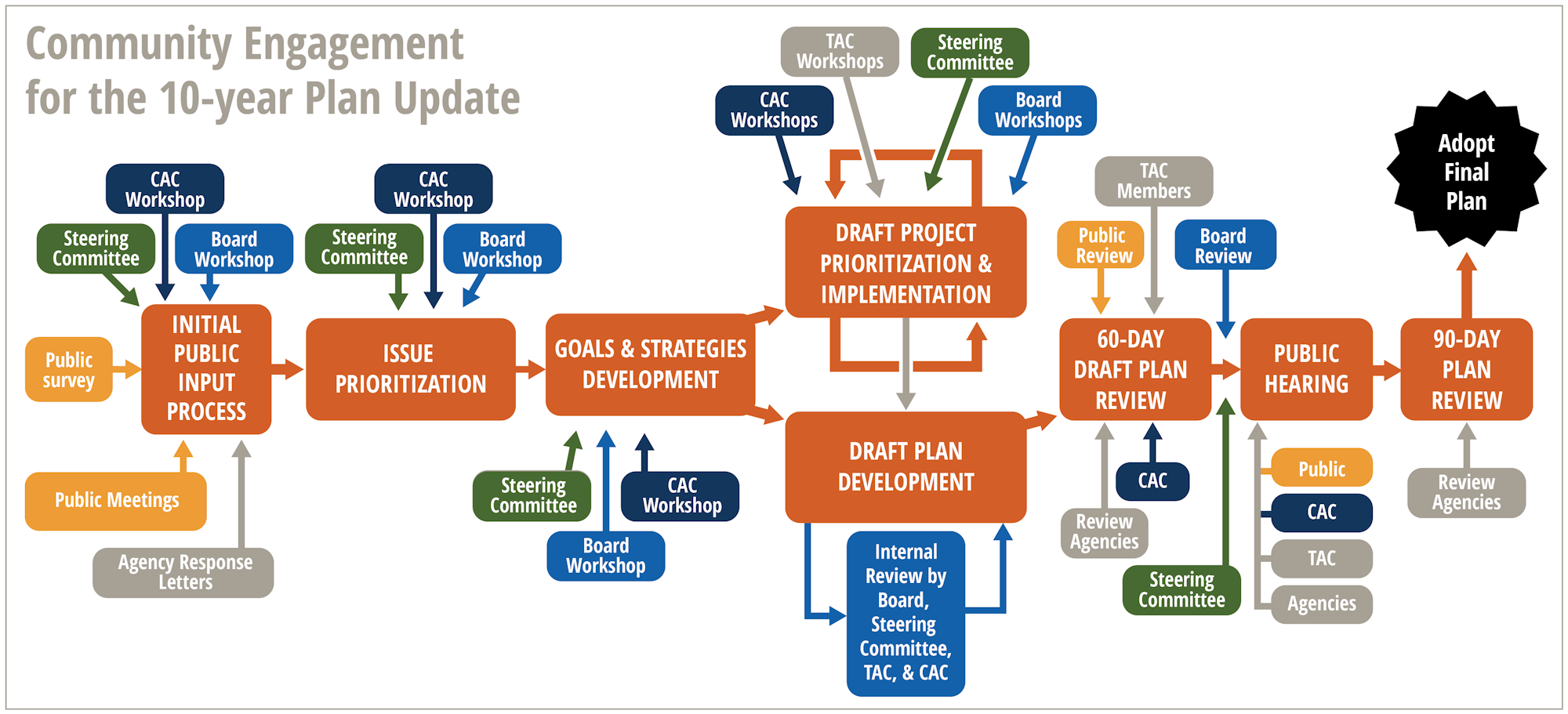 Community Engagement for the 10-year Plan Update

CAC Workshop
Steering Committee
Board Workshop
Public survey
INITIAL PUBLIC INPUT PROCESS
Public Meetings
Agency Response Letters

CAC Workshop
Steering Committee
Board Workshop
ISSUE PRIORITIZATION

GOALS & STRATEGIES DEVELOPMENT
Steering Committee
CAC Workshop
Board Workshop

TAC Workshops
Steering Committee
CAC Workshops
Board Workshops
DRAFT PROJECT PRIORITIZATION & IMPLEMENTATION
DRAFT PLAN DEVELOPMENT
Internal Review by Board, Steering Committee, TAC, & CAC

TAC Members
Public Review
Board Review
60-DAY DRAFT PLAN REVIEW
CAC
Review Agencies
Steering Committee

PUBLIC HEARING
Public
CAC
TAC
Agencies

Adopt Final Plan
90-DAY PLAN REVIEW
Review Agencies